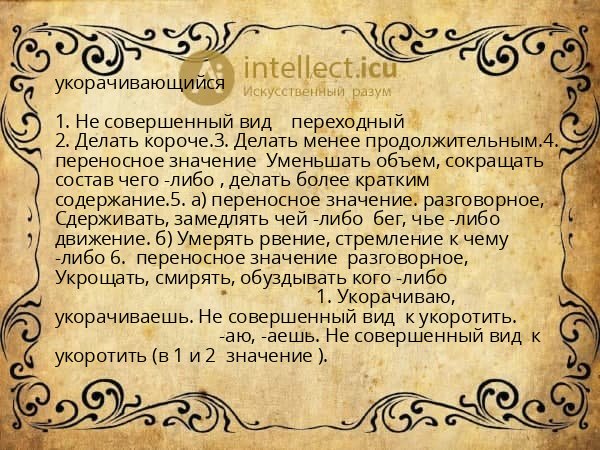 intellect.icu
Искусственный разум

укорачивающийся

1. Не совершенный вид переходный
2. Делать короче.3. Делать менее продолжительным.4. переносное значение Уменьшать объем, сокращать состав чего -либо , делать более кратким содержание.5. а) переносное значение. разговорное, Сдерживать, замедлять чей -либо бег, чье -либо движение. б) Умерять рвение, стремление к чему -либо 6. переносное значение разговорное, Укрощать, смирять, обуздывать кого -либо
1. Укорачиваю, укорачиваешь. Не совершенный вид к укоротить.
-аю, -аешь. Не совершенный вид к укоротить (в 1 и 2 значение ).